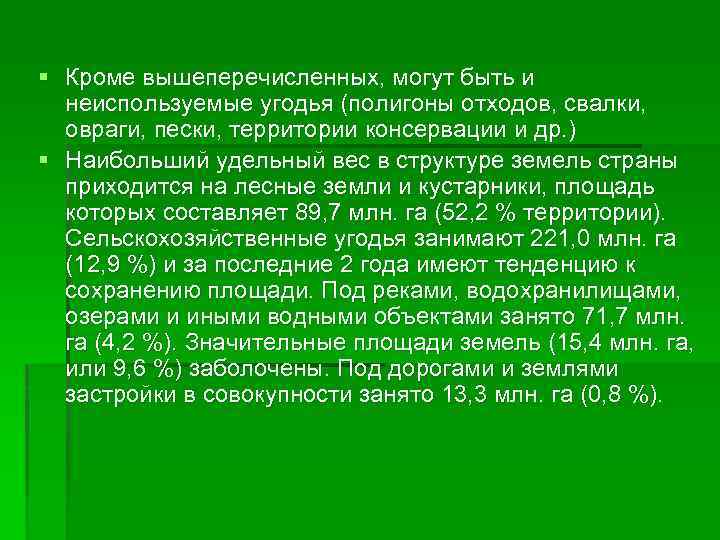 ▪ Кроме вышеперечисленных, могут быть и неиспользуемые угодья (полигоны отходов, свалки, овраги, пески, территории консервации и др.)

▪ Наибольший удельный вес в структуре земель страны приходится на лесные земли и кустарники, площадь которых составляет 89,7 млн. га (52,2 % территории). Сельскохозяйственные угодья занимают 221,0 млн. га (12,9 %) и за последние 2 года имеют тенденцию к сохранению площади. Под реками, водохранилищами, озерами и иными водными объектами занято 71,7 млн. га (4,2 %). Значительные площади земель (15,4 млн. га, или 9,6 %) заболочены. Под дорогами и землями застройки в совокупности занято 13,3 млн. га (0,8 %).